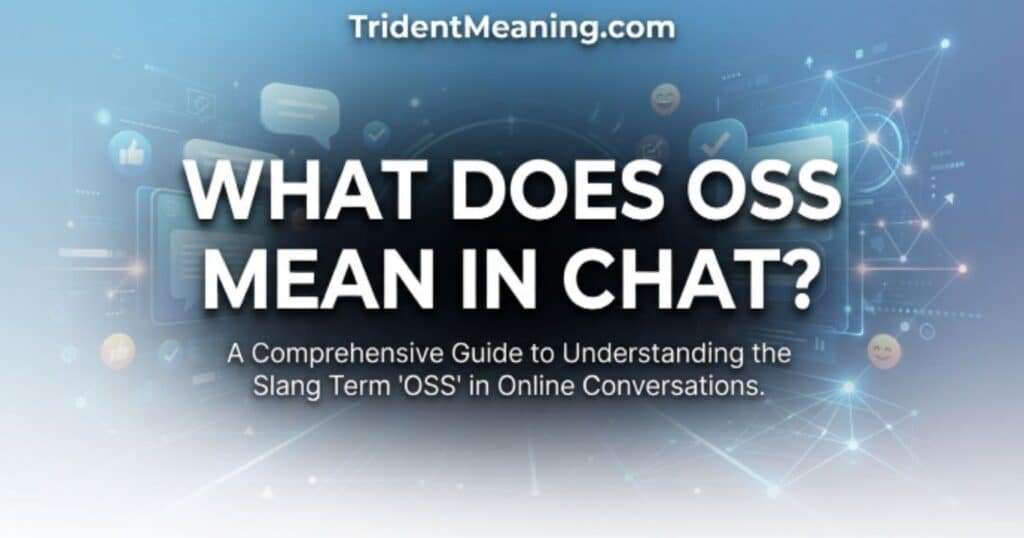 TridentMeaning.com

WHAT DOES OSS MEAN IN CHAT?

A Comprehensive Guide to Understanding the Slang Term 'OSS' in Online Conversations.